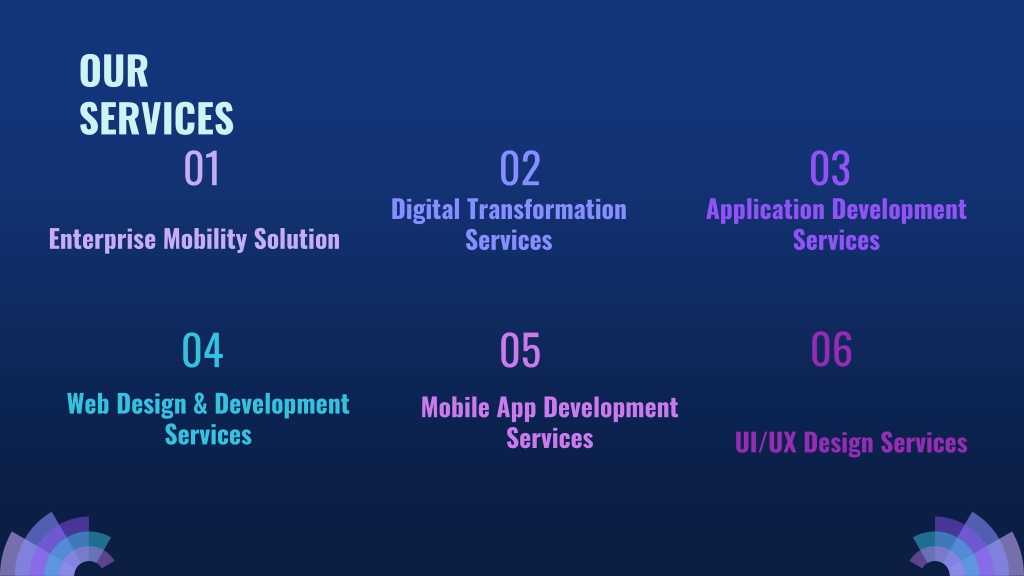 OUR SERVICES

01

Enterprise Mobility Solution

02

Digital Transformation Services

03

Application Development Services

04

Web Design & Development Services

05

Mobile App Development Services

06

UI/UX Design Services